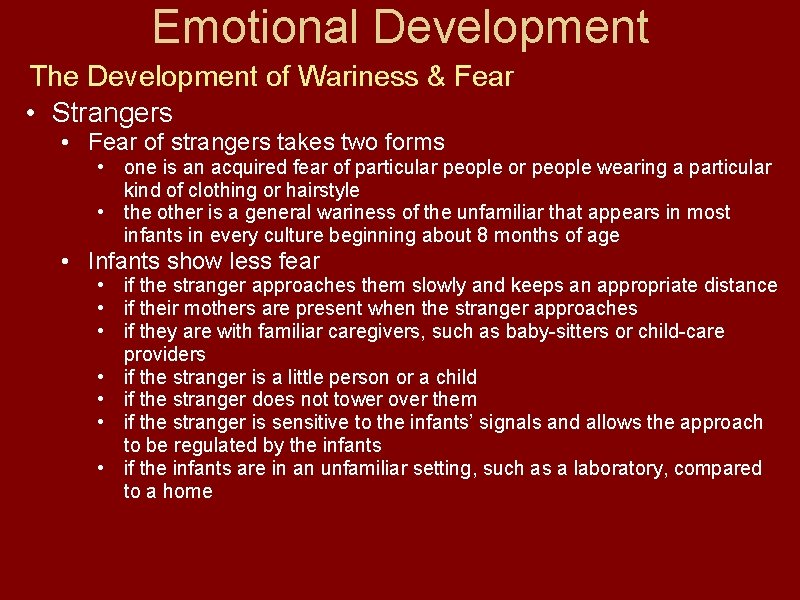 Emotional Development

The Development of Wariness & Fear

• Strangers
  • Fear of strangers takes two forms
    • one is an acquired fear of particular people or people wearing a particular kind of clothing or hairstyle
    • the other is a general wariness of the unfamiliar that appears in most infants in every culture beginning about 8 months of age
  • Infants show less fear
    • if the stranger approaches them slowly and keeps an appropriate distance
    • if their mothers are present when the stranger approaches
    • if they are with familiar caregivers, such as baby-sitters or child-care providers
    • if the stranger is a little person or a child
    • if the stranger does not tower over them
    • if the stranger is sensitive to the infants' signals and allows the approach to be regulated by the infants
    • if the infants are in an unfamiliar setting, such as a laboratory, compared to a home